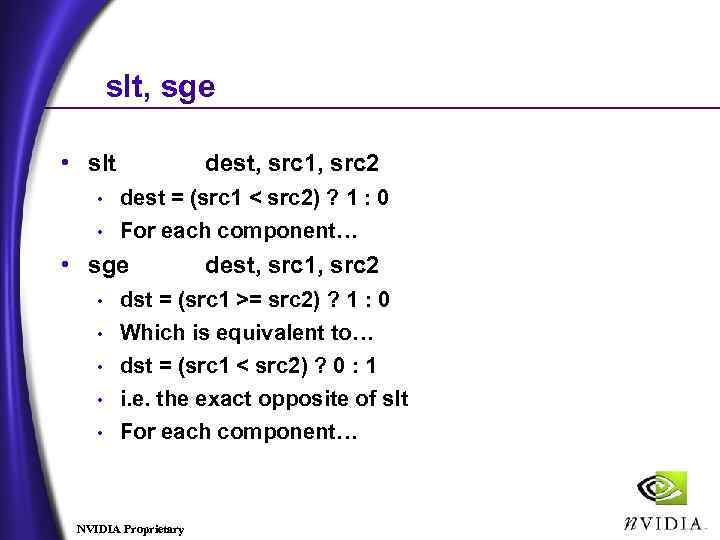 slt, sge

• slt dest, src1, src2
  • dest = (src1 < src2) ? 1 : 0
  • For each component…
• sge dest, src1, src2
  • dst = (src1 >= src2) ? 1 : 0
  • Which is equivalent to…
  • dst = (src1 < src2) ? 0 : 1
  • i.e. the exact opposite of slt
  • For each component…

NVIDIA Proprietary

nVIDIA.